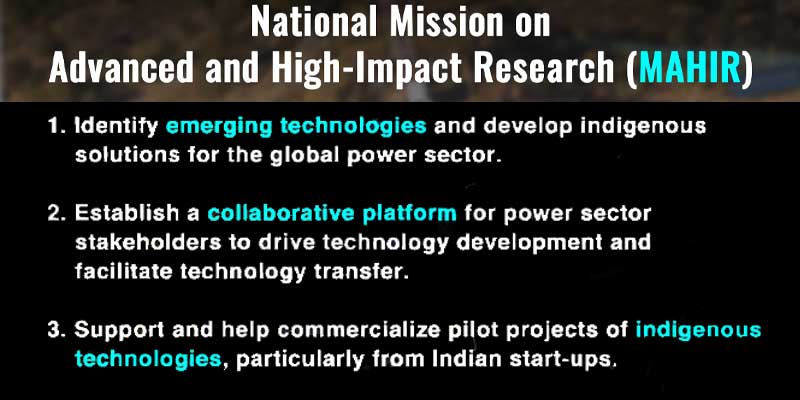 National Mission on
Advanced and High-Impact Research (MAHIR)

1. Identify emerging technologies and develop indigenous solutions for the global power sector.

2. Establish a collaborative platform for power sector stakeholders to drive technology development and facilitate technology transfer.

3. Support and help commercialize pilot projects of indigenous technologies, particularly from Indian start-ups.